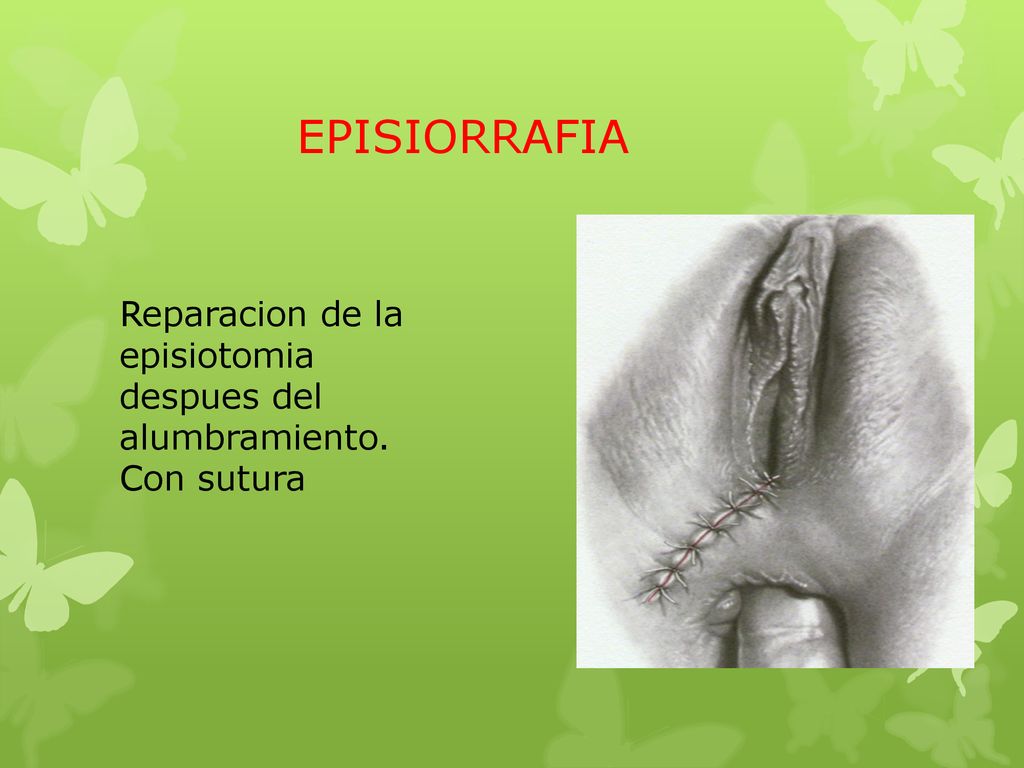 EPISIORRAFIA

Reparacion de la episiotomia despues del alumbramiento. Con sutura